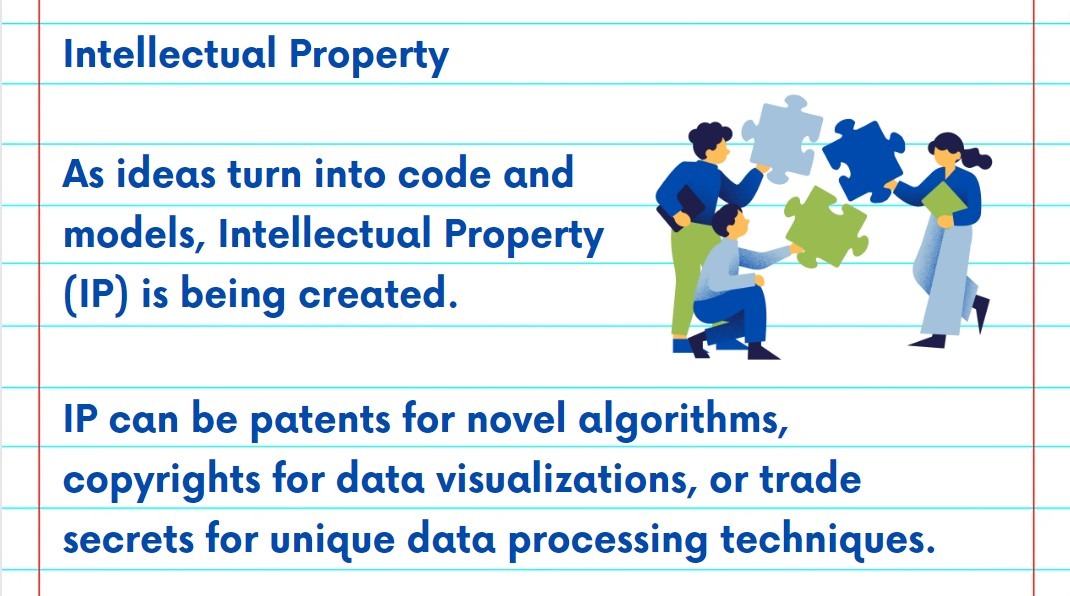 Intellectual Property

As ideas turn into code and models, Intellectual Property (IP) is being created.

IP can be patents for novel algorithms, copyrights for data visualizations, or trade secrets for unique data processing techniques.